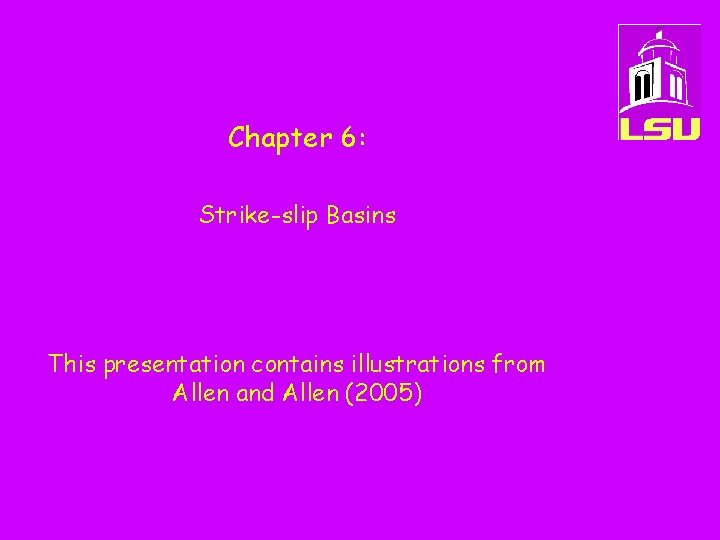 LSU

Chapter 6:

Strike-slip Basins

This presentation contains illustrations from Allen and Allen (2005)